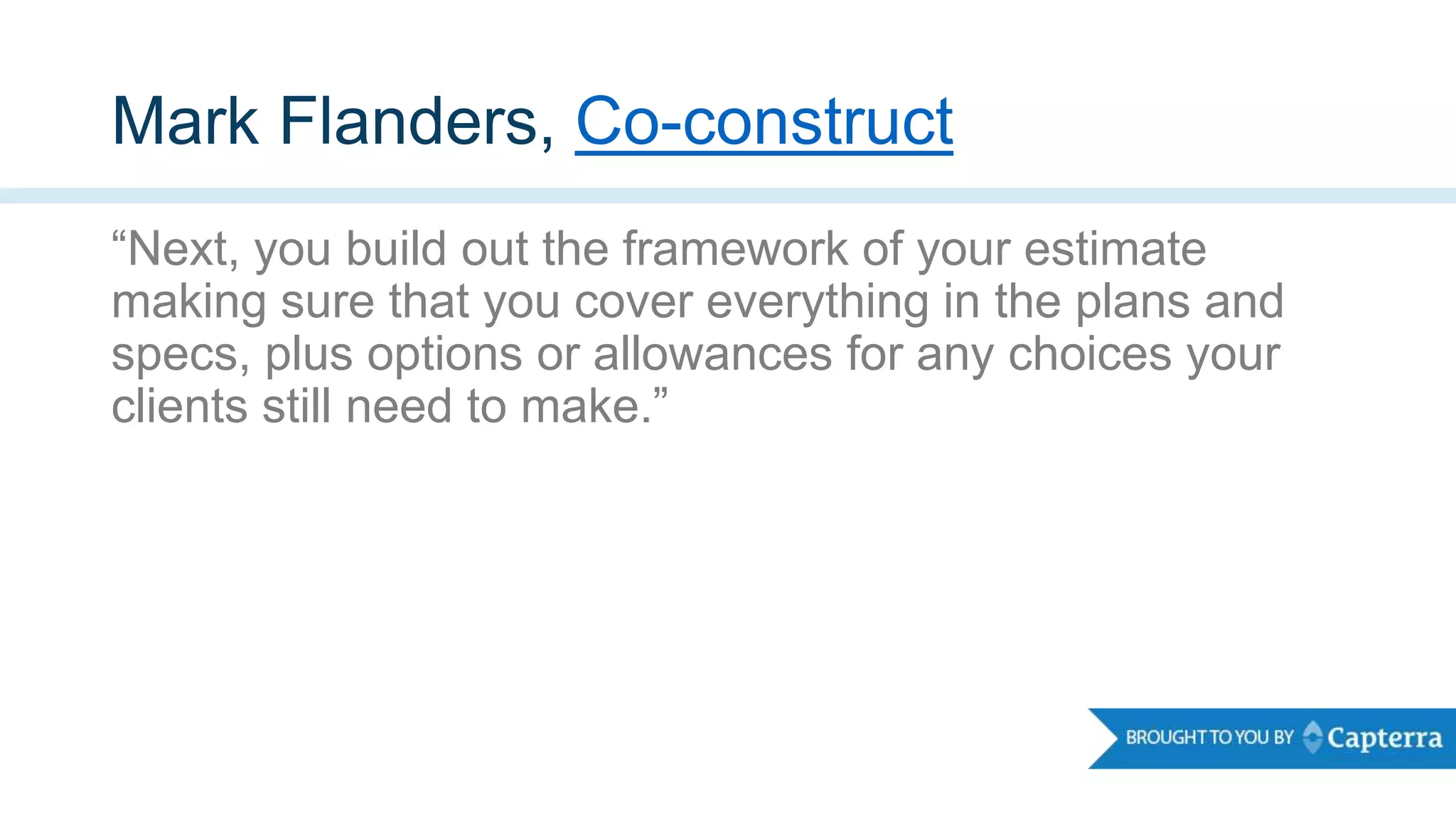 Mark Flanders, Co-construct

“Next, you build out the framework of your estimate making sure that you cover everything in the plans and specs, plus options or allowances for any choices your clients still need to make.”

BROUGHT TO YOU BY Capterra